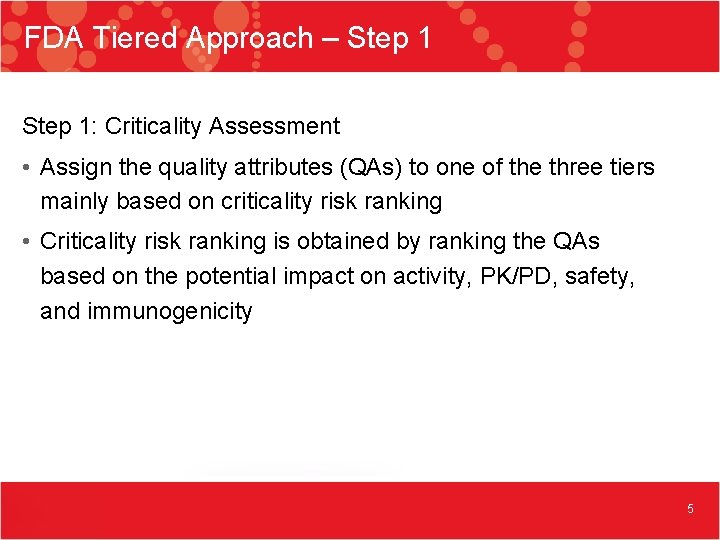 FDA Tiered Approach – Step 1

Step 1: Criticality Assessment

• Assign the quality attributes (QAs) to one of the three tiers mainly based on criticality risk ranking

• Criticality risk ranking is obtained by ranking the QAs based on the potential impact on activity, PK/PD, safety, and immunogenicity

5